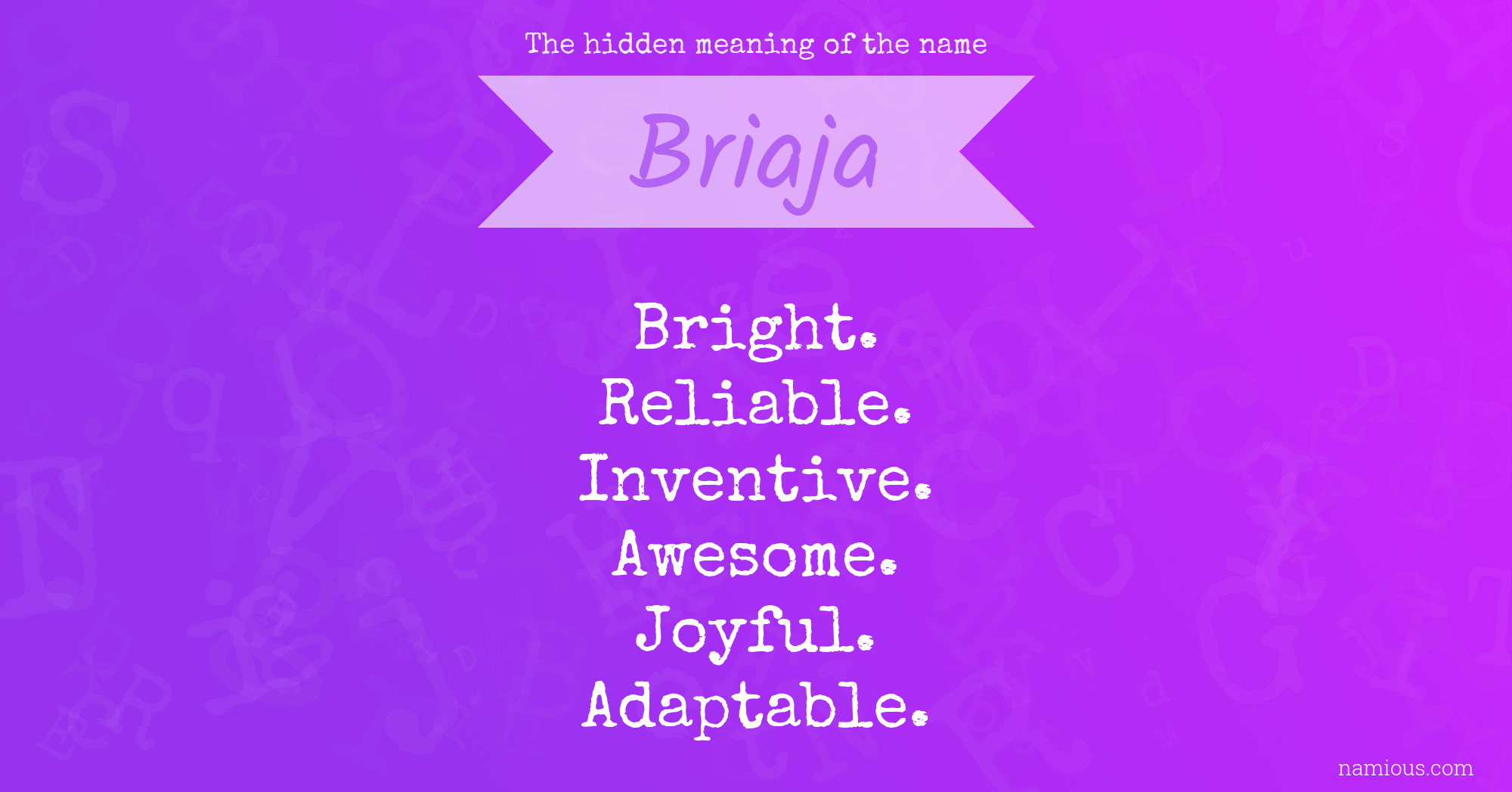 The hidden meaning of the name

Briaja

Bright.
Reliable.
Inventive.
Awesome.
Joyful.
Adaptable.

namious.com